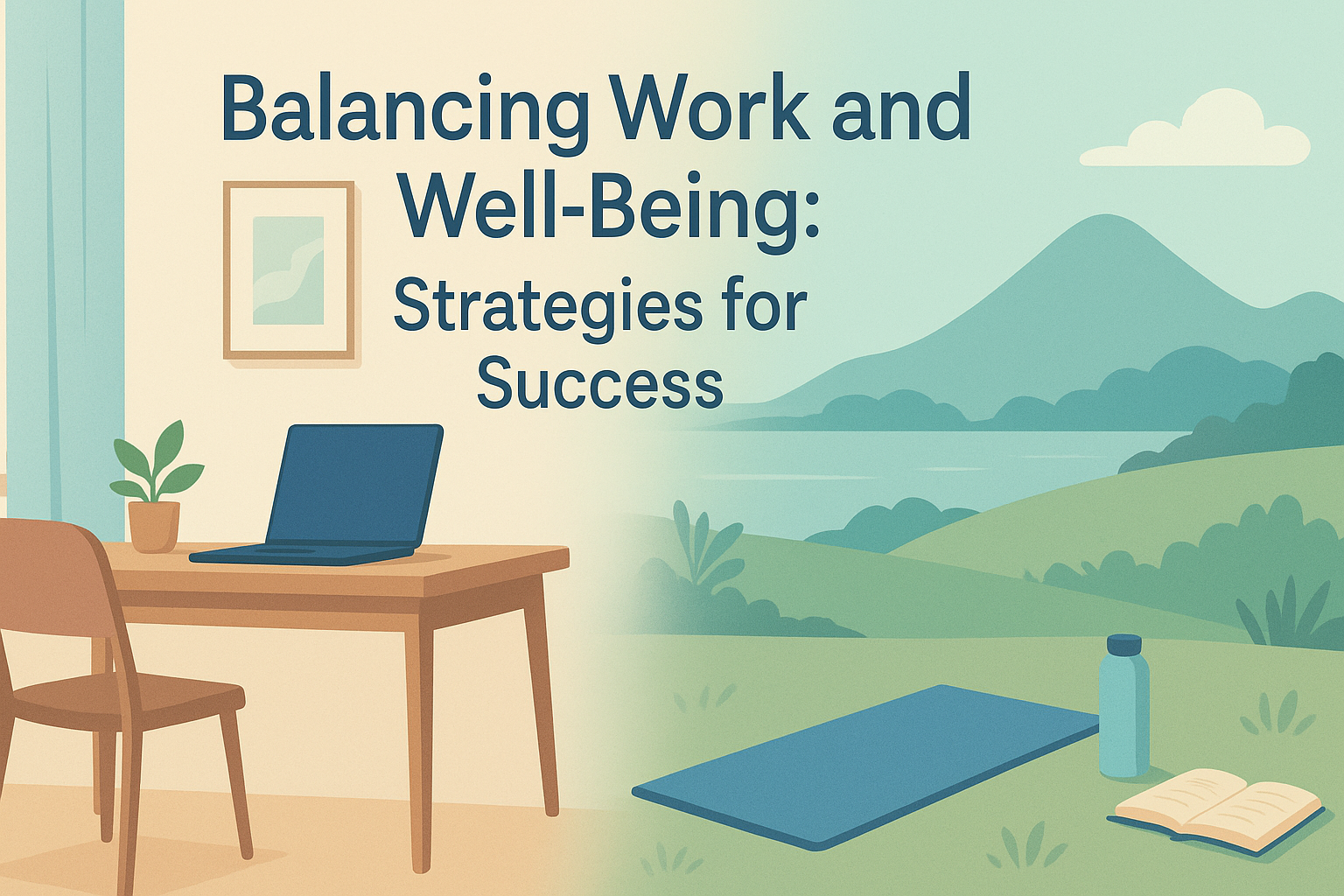 Balancing Work and Well-Being:
Strategies for Success